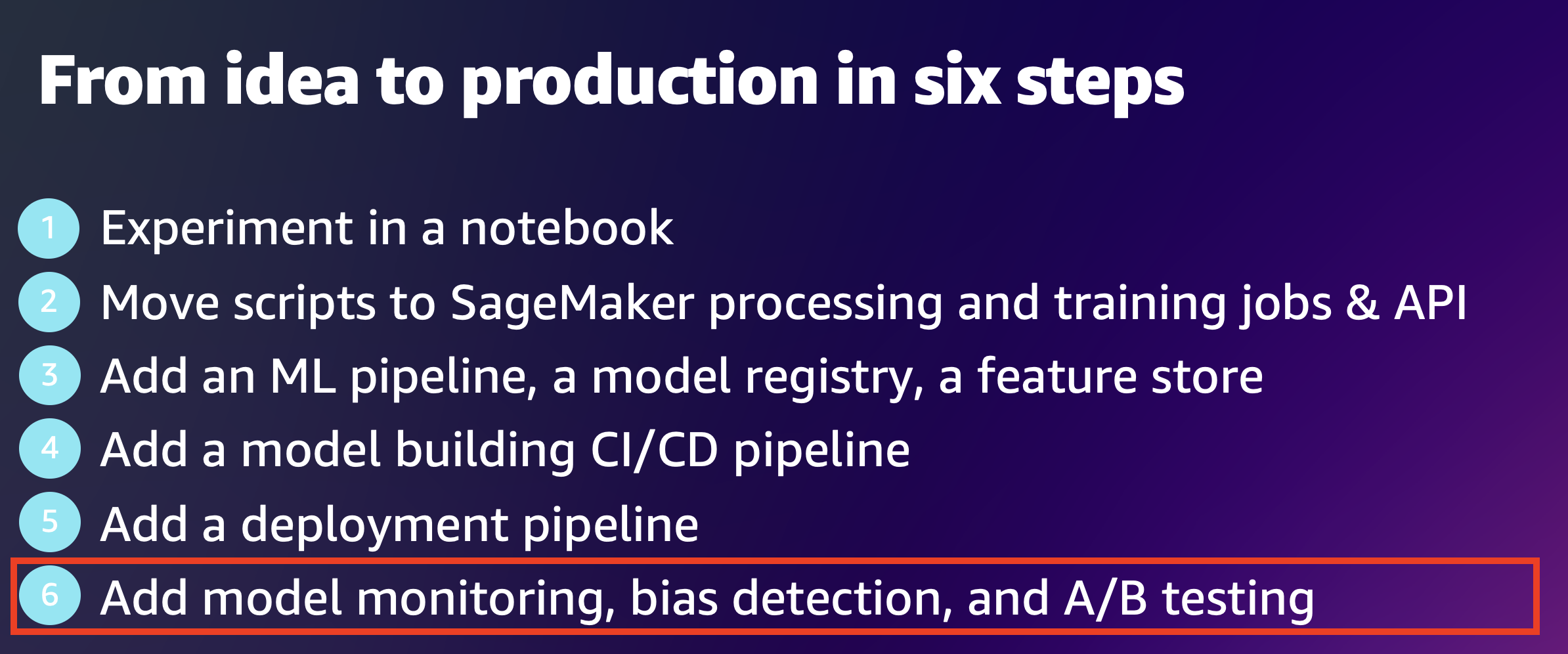 From idea to production in six steps

1 Experiment in a notebook
2 Move scripts to SageMaker processing and training jobs & API
3 Add an ML pipeline, a model registry, a feature store
4 Add a model building CI/CD pipeline
5 Add a deployment pipeline
6 Add model monitoring, bias detection, and A/B testing